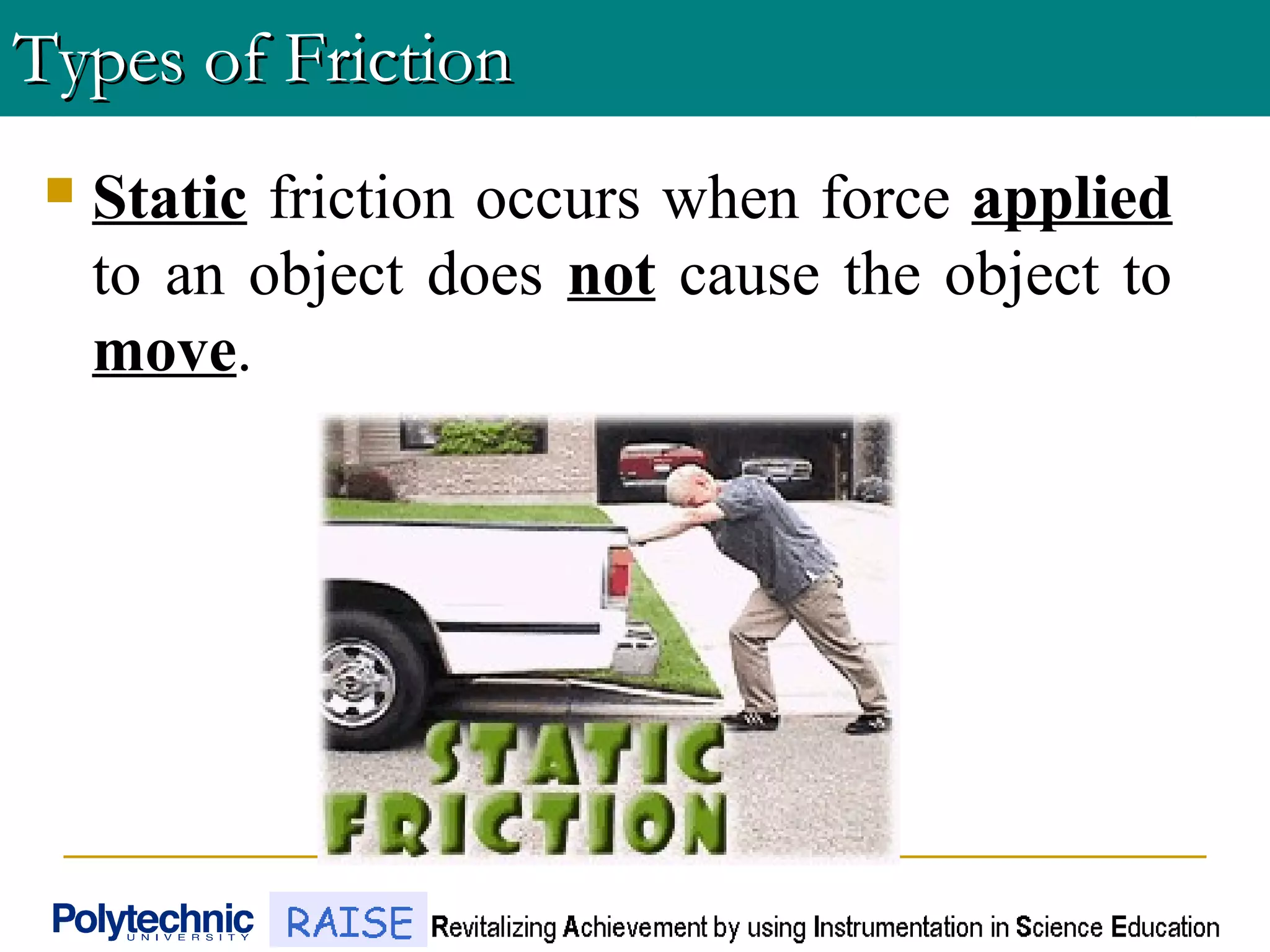 Types of Friction

Static friction occurs when force applied to an object does not cause the object to move.

STATIC FRICTION

Polytechnic UNIVERSITY RAISE Revitalizing Achievement by using Instrumentation in Science Education